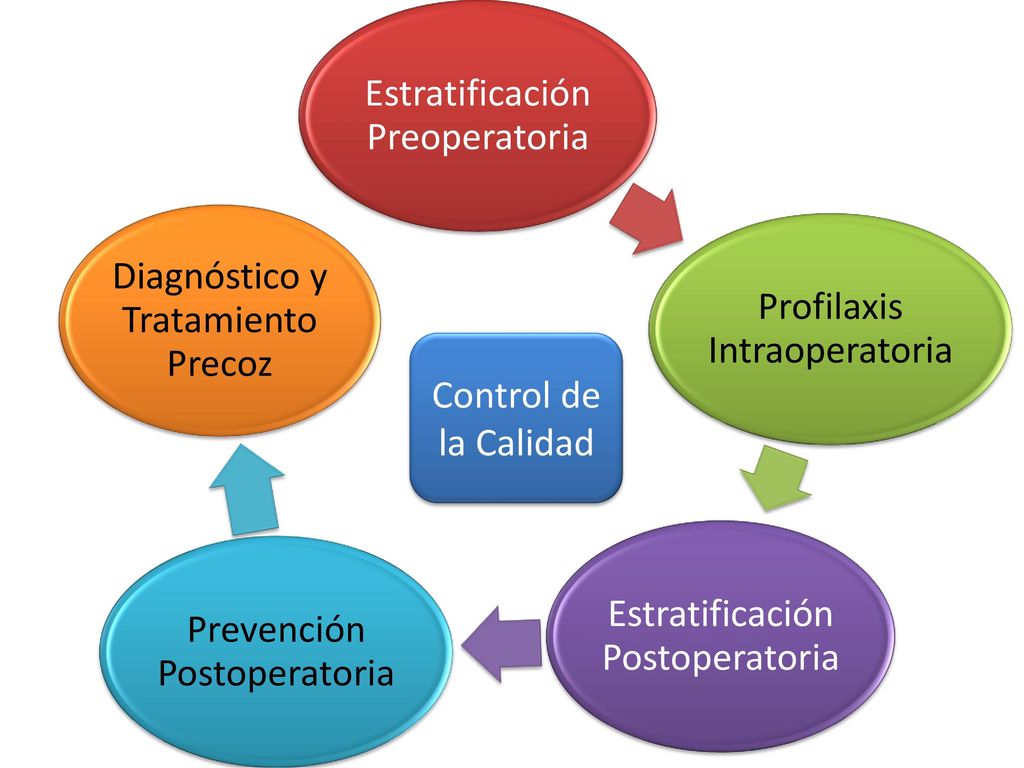 Estratificación Preoperatoria

Profilaxis Intraoperatoria

Estratificación Postoperatoria

Prevención Postoperatoria

Diagnóstico y Tratamiento Precoz

Control de la Calidad